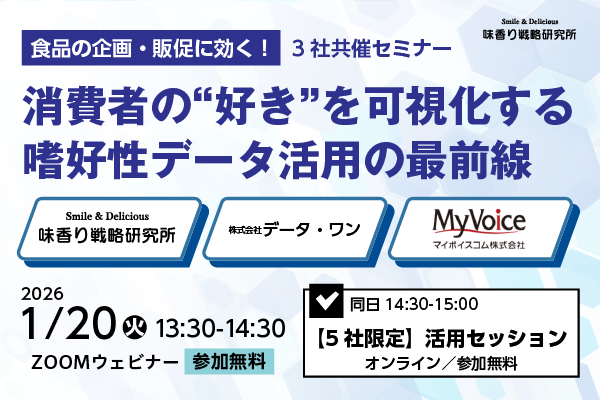 Smile & Delicious
味香り戦略研究所

食品の企画・販促に効く！ ３社共催セミナー

消費者の“好き”を可視化する
嗜好性データ活用の最前線

Smile & Delicious
味香り戦略研究所

株式会社データ・ワン

MyVoice
マイボイスコム株式会社

2026
1/20 火 13:30-14:30
ZOOMウェビナー 参加無料

同日 14:30-15:00
【５社限定】活用セッション
オンライン／参加無料